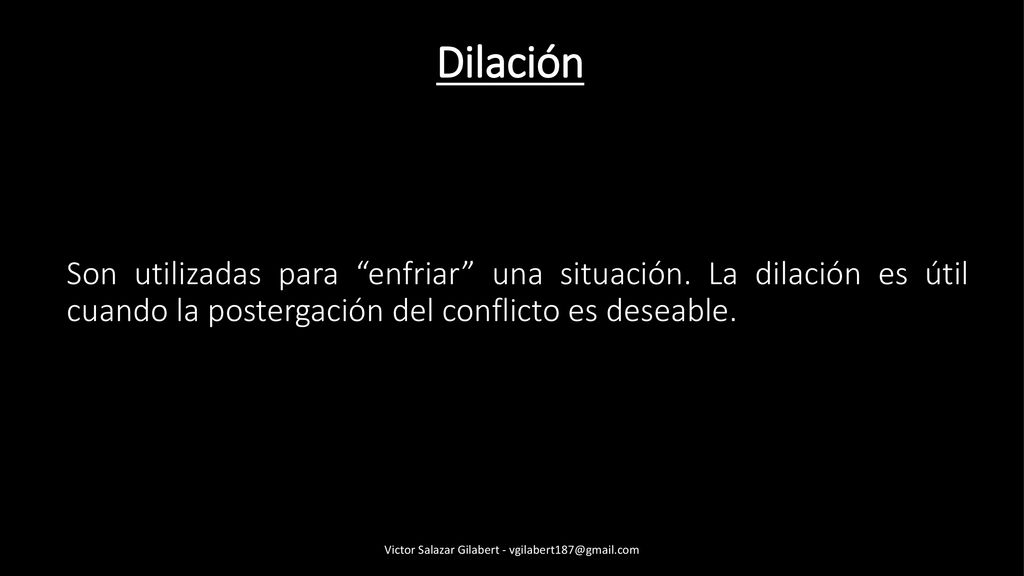 Dilación

Son utilizadas para “enfriar” una situación. La dilación es útil cuando la postergación del conflicto es deseable.

Victor Salazar Gilabert - vgilabert187@gmail.com